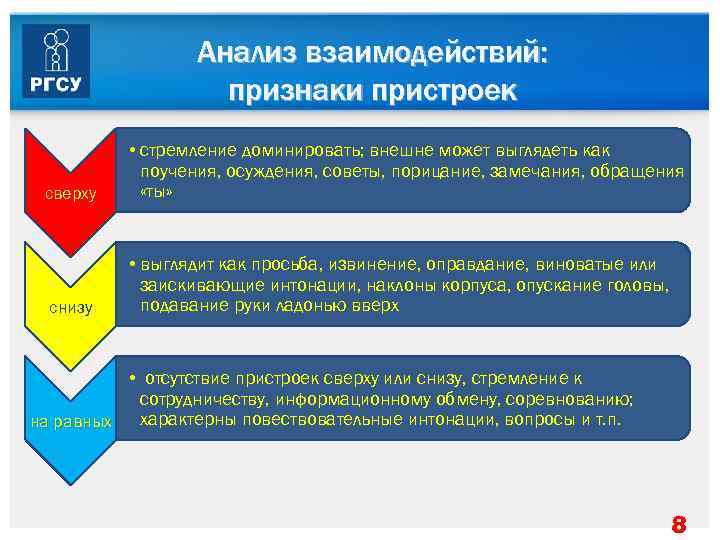 РГСУ

Анализ взаимодействий: признаки пристроек

сверху

• стремление доминировать; внешне может выглядеть как поучения, осуждения, советы, порицание, замечания, обращения «ты»

снизу

• выглядит как просьба, извинение, оправдание, виноватые или заискивающие интонации, наклоны корпуса, опускание головы, подавание руки ладонью вверх

на равных

• отсутствие пристроек сверху или снизу, стремление к сотрудничеству, информационному обмену, соревнованию; характерны повествовательные интонации, вопросы и т.п.

8